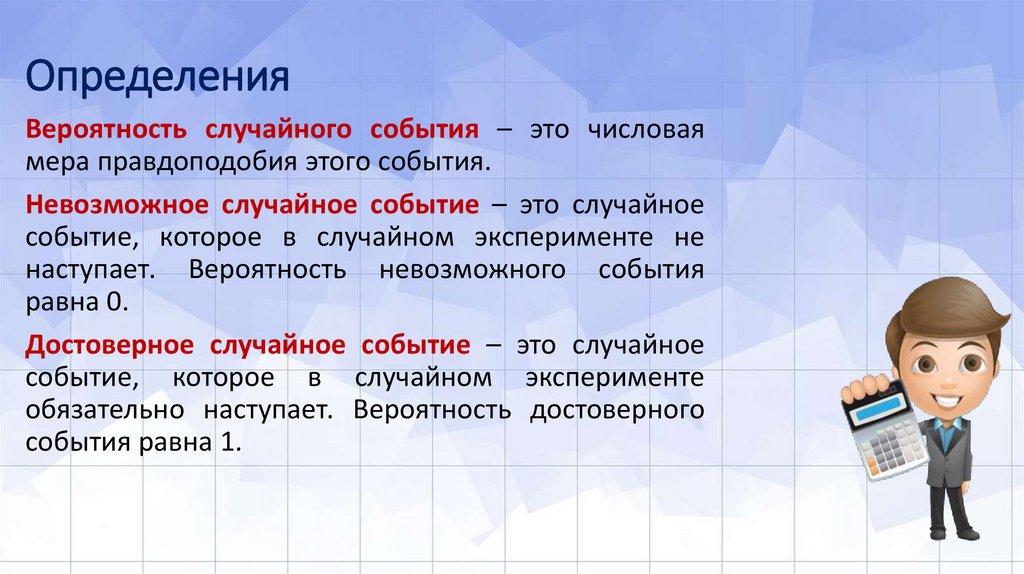 Определения

Вероятность случайного события – это числовая мера правдоподобия этого события.

Невозможное случайное событие – это случайное событие, которое в случайном эксперименте не наступает. Вероятность невозможного события равна 0.

Достоверное случайное событие – это случайное событие, которое в случайном эксперименте обязательно наступает. Вероятность достоверного события равна 1.